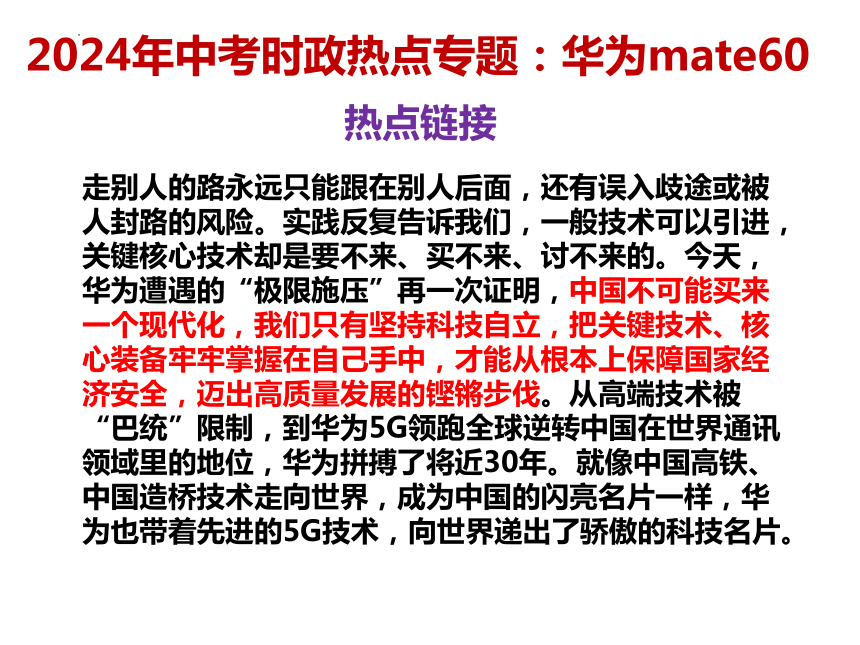 2024年中考时政热点专题：华为mate60

热点链接

走别人的路永远只能跟在别人后面，还有误入歧途或被人封路的风险。实践反复告诉我们，一般技术可以引进，关键核心技术却是要不来、买不来、讨不来的。今天，华为遭遇的“极限施压”再一次证明，中国不可能买来一个现代化，我们只有坚持科技自立，把关键技术、核心装备牢牢掌握在自己手中，才能从根本上保障国家经济安全，迈出高质量发展的铿锵步伐。从高端技术被“巴统”限制，到华为5G领跑全球逆转中国在世界通讯领域里的地位，华为拼搏了将近30年。就像中国高铁、中国造桥技术走向世界，成为中国的闪亮名片一样，华为也带着先进的5G技术，向世界递出了骄傲的科技名片。